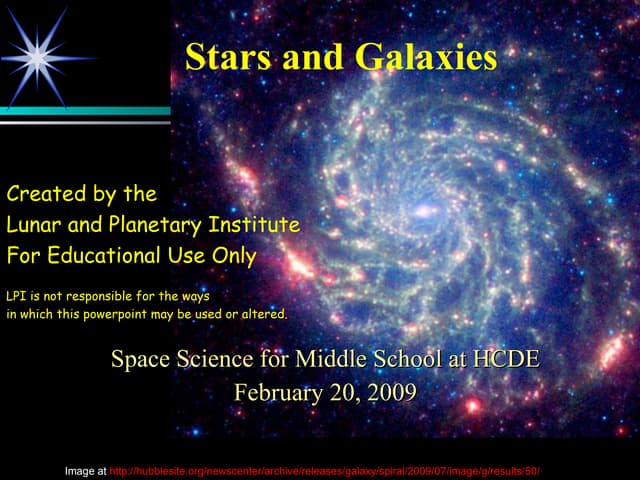 Stars and Galaxies

Created by the
Lunar and Planetary Institute
For Educational Use Only

LPI is not responsible for the ways in which this powerpoint may be used or altered.

Space Science for Middle School at HCDE
February 20, 2009

Image at http://hubblesite.org/newscenter/archive/releases/galaxy/spiral/2009/07/image/g/results/50/